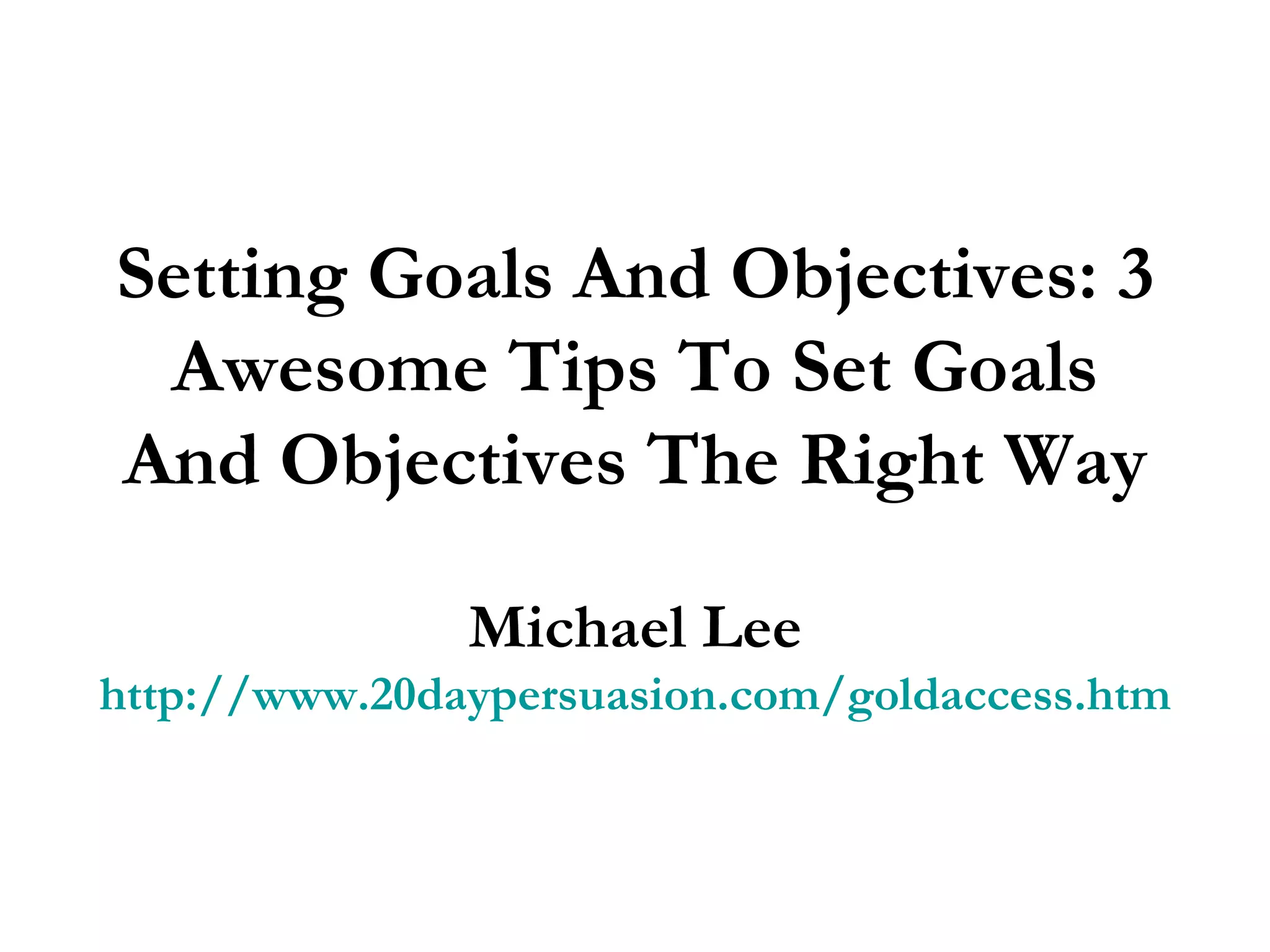 Setting Goals And Objectives: 3 Awesome Tips To Set Goals And Objectives The Right Way

Michael Lee
http://www.20daypersuasion.com/goldaccess.htm